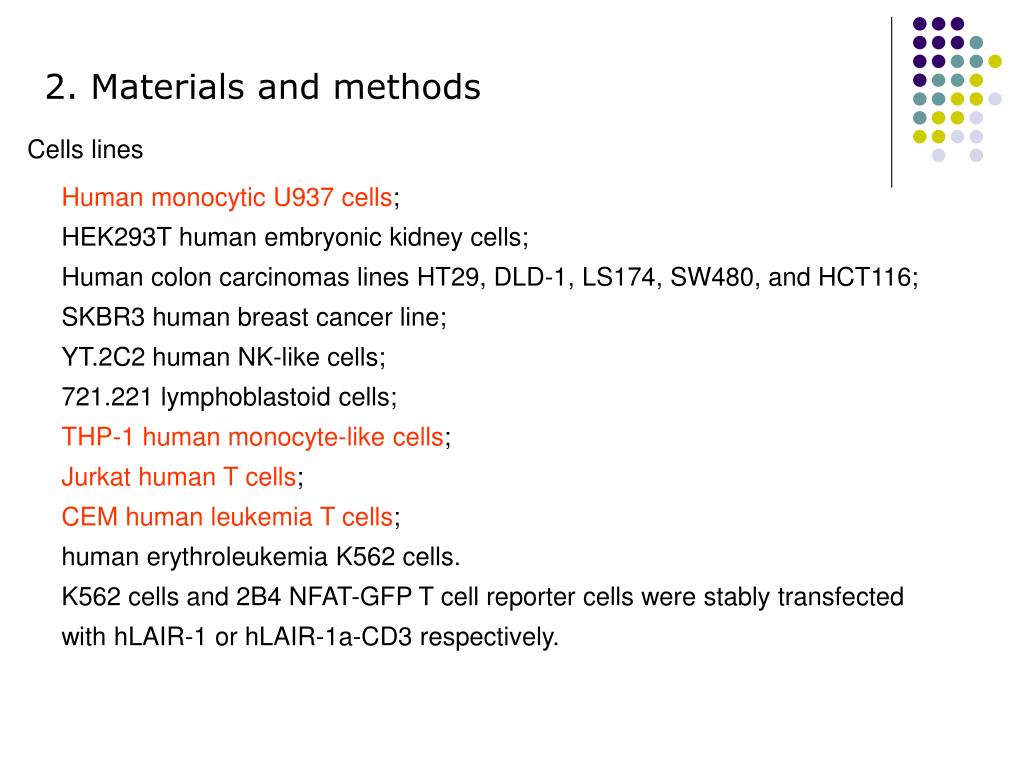 2. Materials and methods

Cells lines

Human monocytic U937 cells;
HEK293T human embryonic kidney cells;
Human colon carcinomas lines HT29, DLD-1, LS174, SW480, and HCT116;
SKBR3 human breast cancer line;
YT.2C2 human NK-like cells;
721.221 lymphoblastoid cells;
THP-1 human monocyte-like cells;
Jurkat human T cells;
CEM human leukemia T cells;
human erythroleukemia K562 cells.
K562 cells and 2B4 NFAT-GFP T cell reporter cells were stably transfected with hLAIR-1 or hLAIR-1a-CD3 respectively.